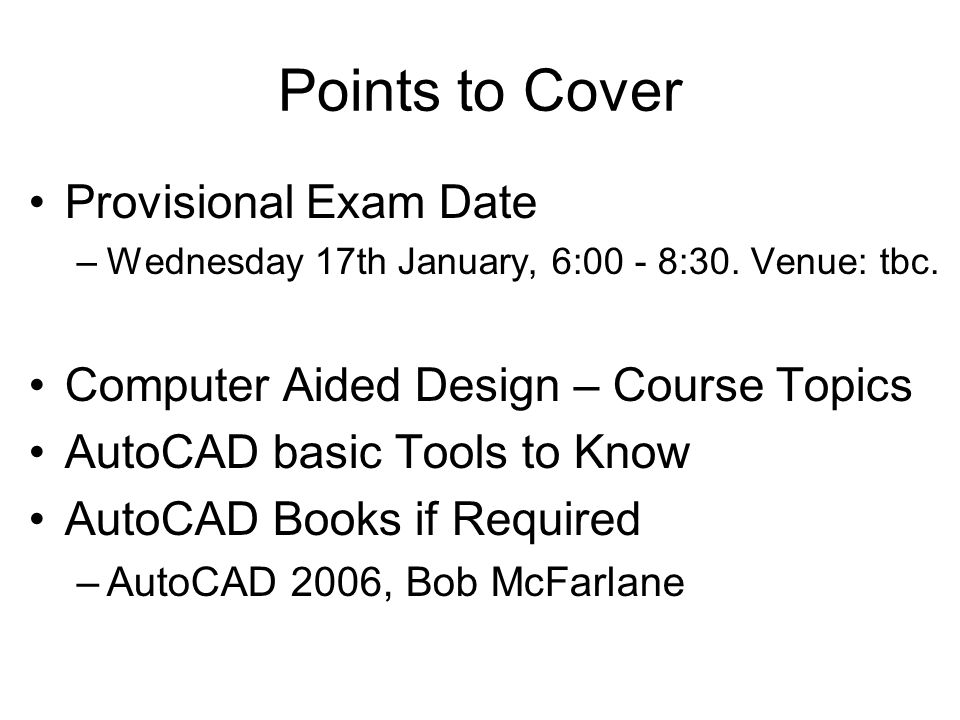 Points to Cover

• Provisional Exam Date
– Wednesday 17th January, 6:00 - 8:30. Venue: tbc.

• Computer Aided Design – Course Topics
• AutoCAD basic Tools to Know
• AutoCAD Books if Required
– AutoCAD 2006, Bob McFarlane